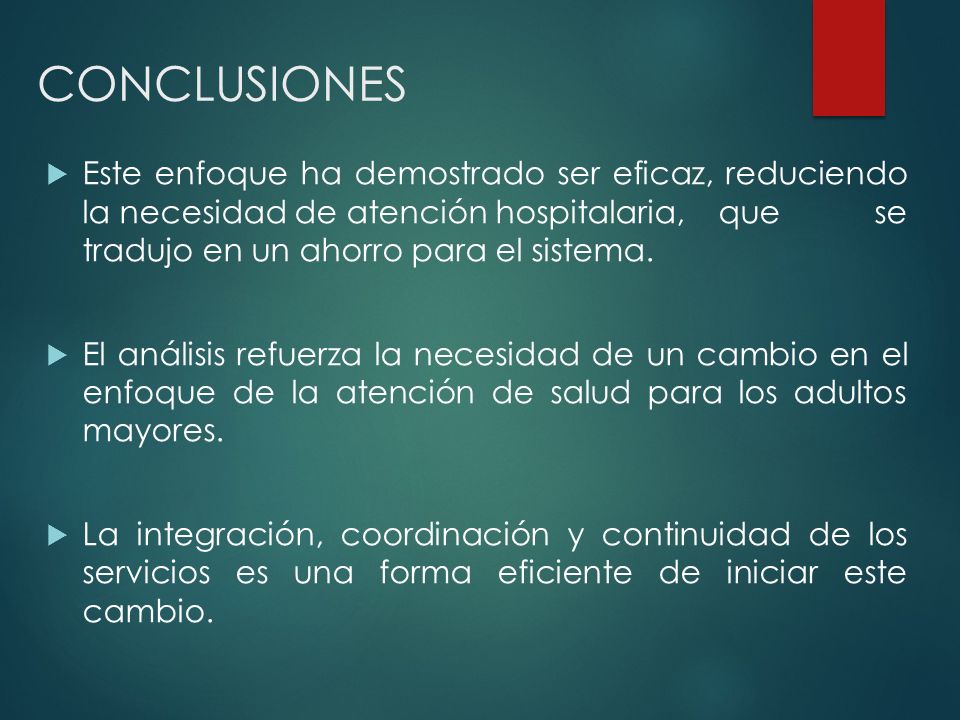 CONCLUSIONES

Este enfoque ha demostrado ser eficaz, reduciendo la necesidad de atención hospitalaria, que se tradujo en un ahorro para el sistema.

El análisis refuerza la necesidad de un cambio en el enfoque de la atención de salud para los adultos mayores.

La integración, coordinación y continuidad de los servicios es una forma eficiente de iniciar este cambio.